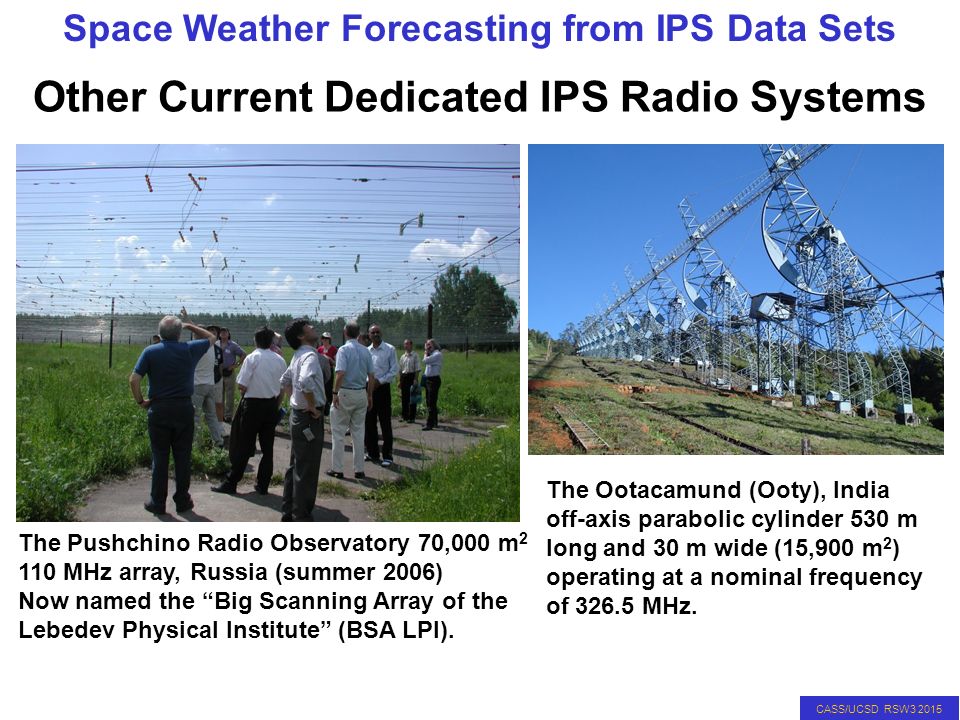 Space Weather Forecasting from IPS Data Sets

Other Current Dedicated IPS Radio Systems

The Pushchino Radio Observatory 70,000 $m^2$ 110 MHz array, Russia (summer 2006)
Now named the “Big Scanning Array of the Lebedev Physical Institute” (BSA LPI).

The Ootacamund (Ooty), India off-axis parabolic cylinder 530 m long and 30 m wide (15,900 $m^2$) operating at a nominal frequency of 326.5 MHz.

CASS/UCSD RSW3 2015